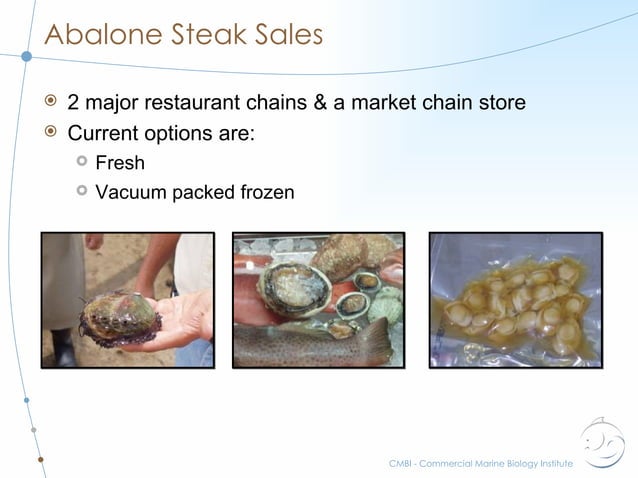 Abalone Steak Sales

2 major restaurant chains & a market chain store

Current options are:

Fresh

Vacuum packed frozen

CMBI - Commercial Marine Biology Institute